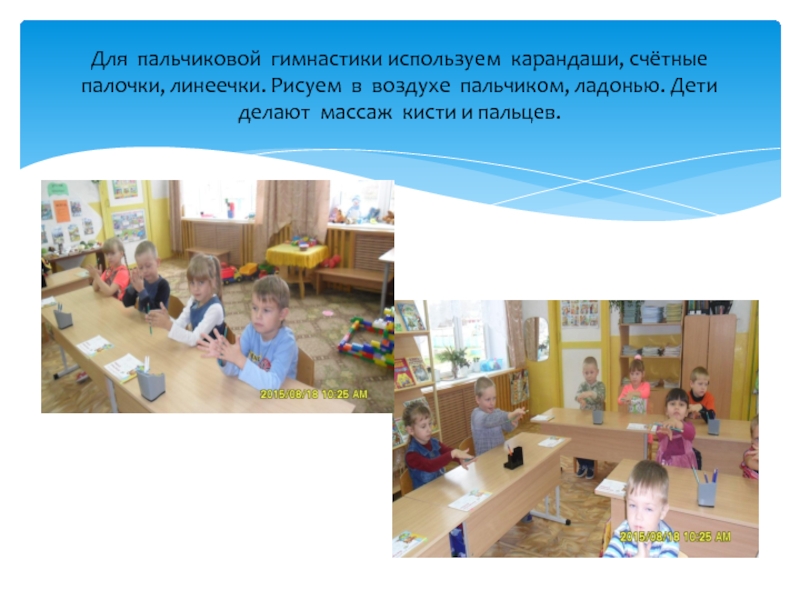 Для пальчиковой гимнастики используем карандаши, счётные палочки, линеечки. Рисуем в воздухе пальчиком, ладонью. Дети делают массаж кисти и пальцев.

2015/08/18 10:25 AM

2015/08/18 10:25 AM